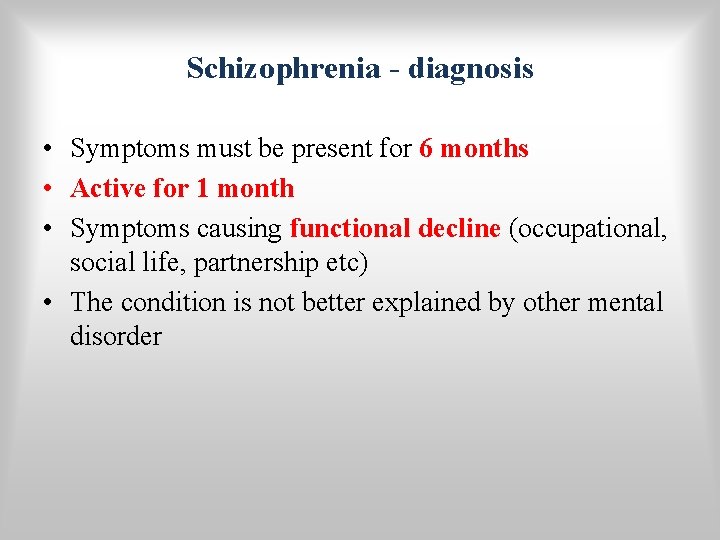 Schizophrenia - diagnosis

• Symptoms must be present for 6 months
• Active for 1 month
• Symptoms causing functional decline (occupational, social life, partnership etc)
• The condition is not better explained by other mental disorder